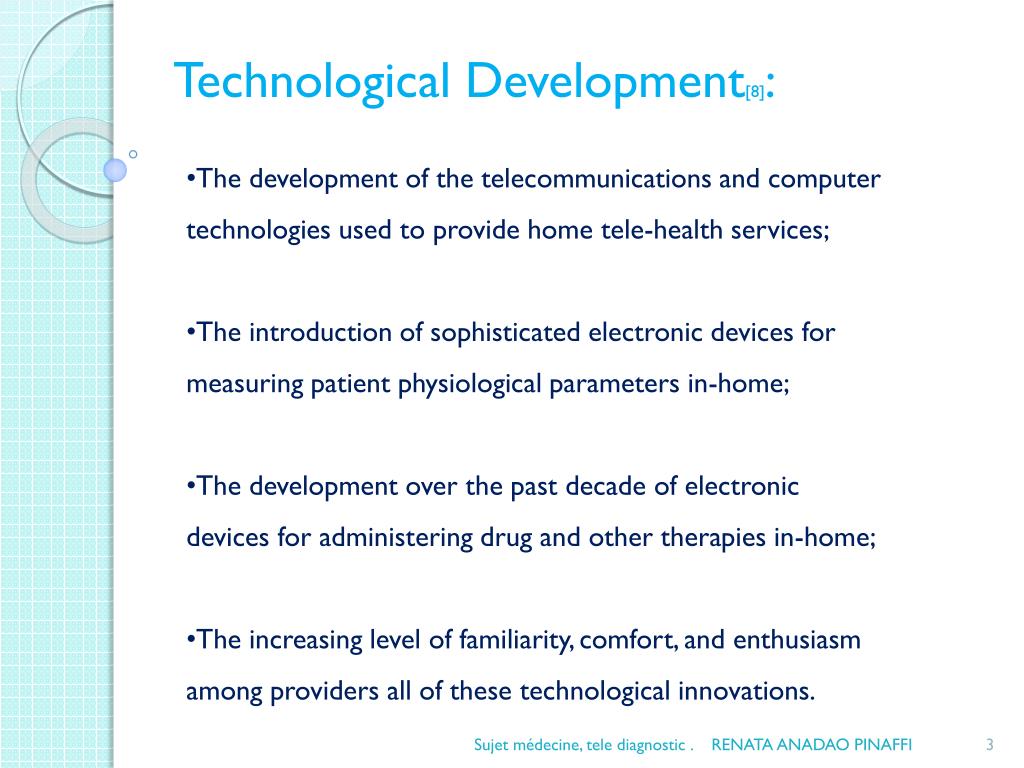 Technological Development[8]:

•The development of the telecommunications and computer technologies used to provide home tele-health services;

•The introduction of sophisticated electronic devices for measuring patient physiological parameters in-home;

•The development over the past decade of electronic devices for administering drug and other therapies in-home;

•The increasing level of familiarity, comfort, and enthusiasm among providers all of these technological innovations.

Sujet médecine, tele diagnostic . RENATA ANADAO PINAFFI 3